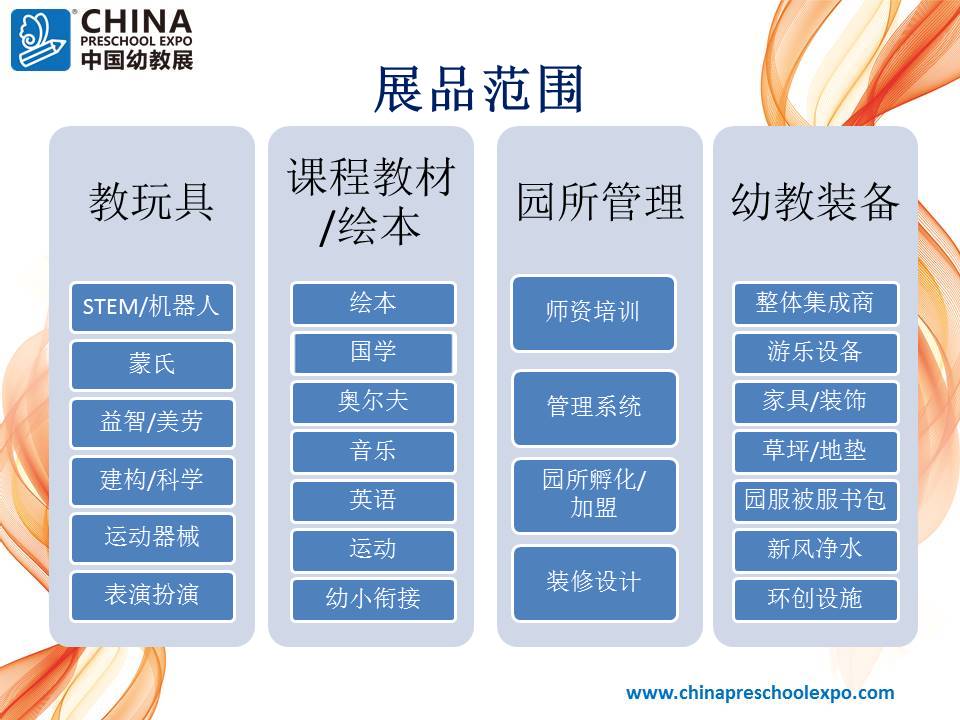 CHINA
PRESCHOOL EXPO
中国幼教展

展品范围

教玩具

STEM/机器人
蒙氏
益智/美劳
建构/科学
运动器械
表演扮演

课程教材/绘本

绘本
国学
奥尔夫
音乐
英语
运动
幼小衔接

园所管理

师资培训
管理系统
园所孵化/加盟
装修设计

幼教装备

整体集成商
游乐设备
家具/装饰
草坪/地垫
园服被服书包
新风净水
环创设施

www.chinapreschoolexpo.com